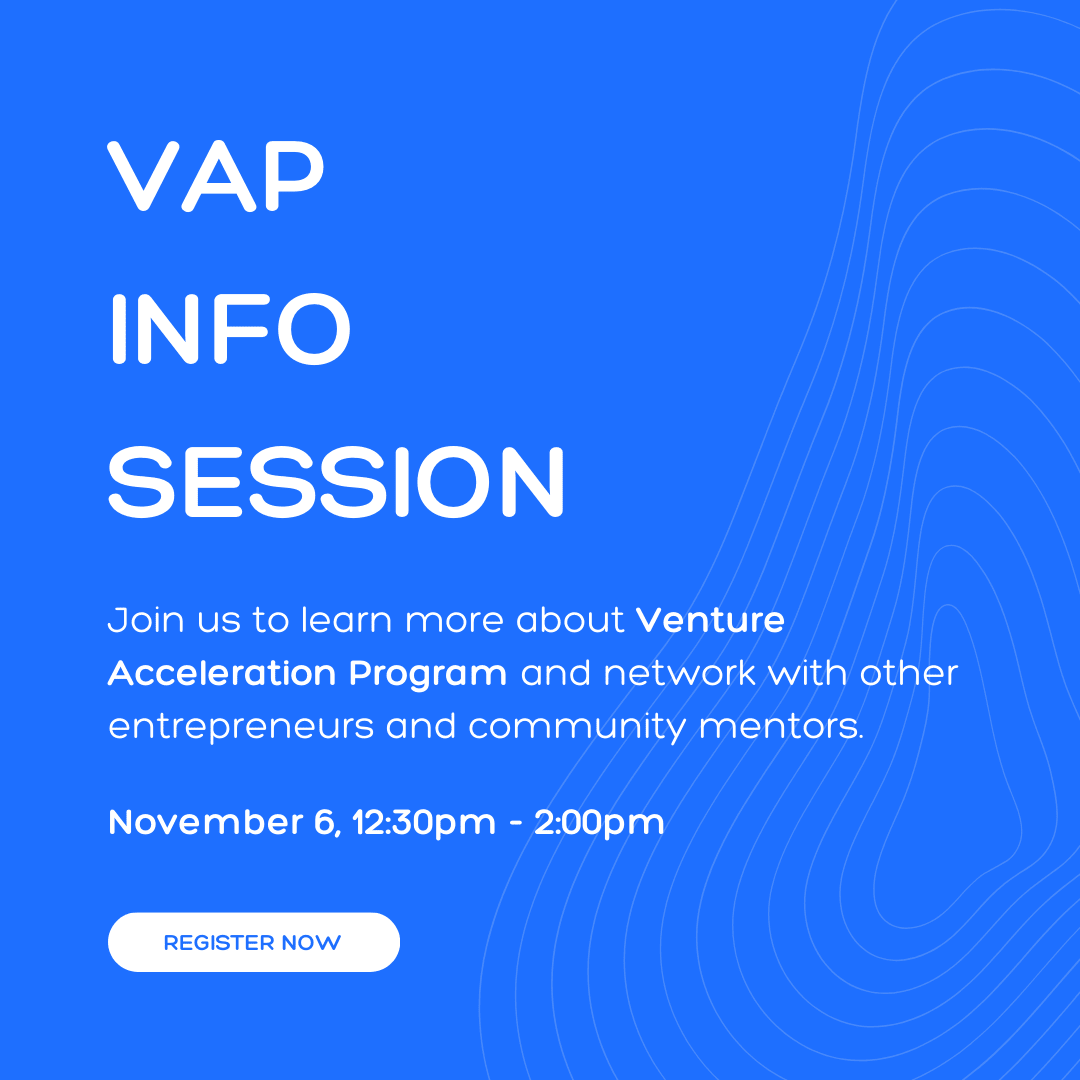 VAP
INFO
SESSION

Join us to learn more about Venture Acceleration Program and network with other entrepreneurs and community mentors.

November 6, 12:30pm - 2:00pm

REGISTER NOW